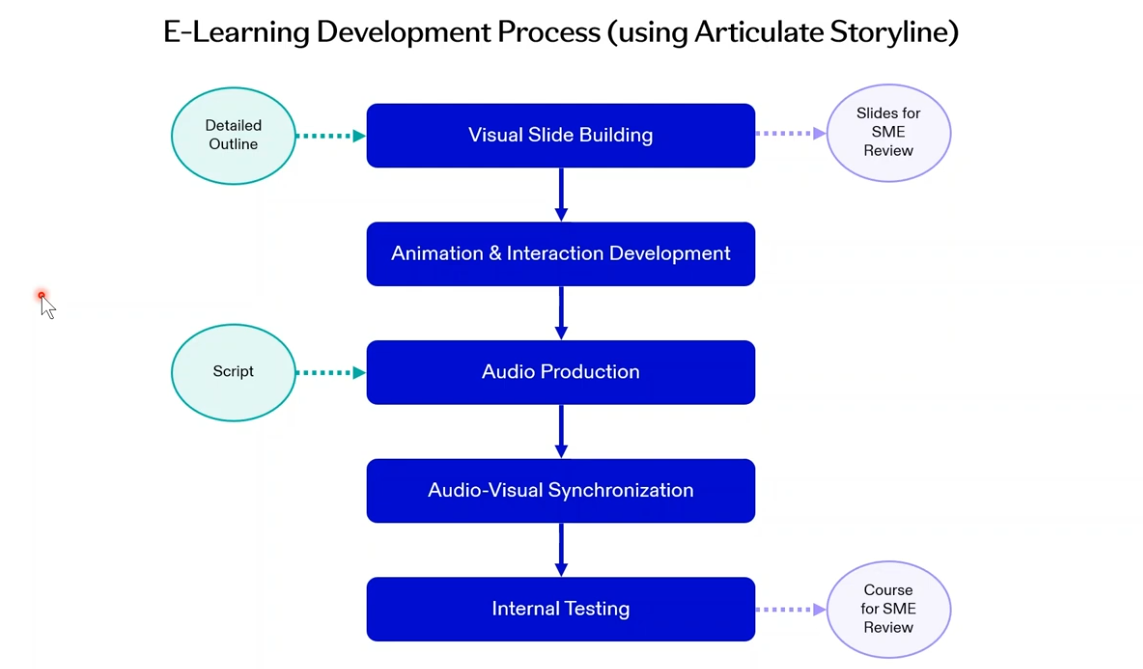 E-Learning Development Process (using Articulate Storyline)

Detailed Outline

Visual Slide Building

Slides for SME Review

Animation & Interaction Development

Script

Audio Production

Audio-Visual Synchronization

Internal Testing

Course for SME Review